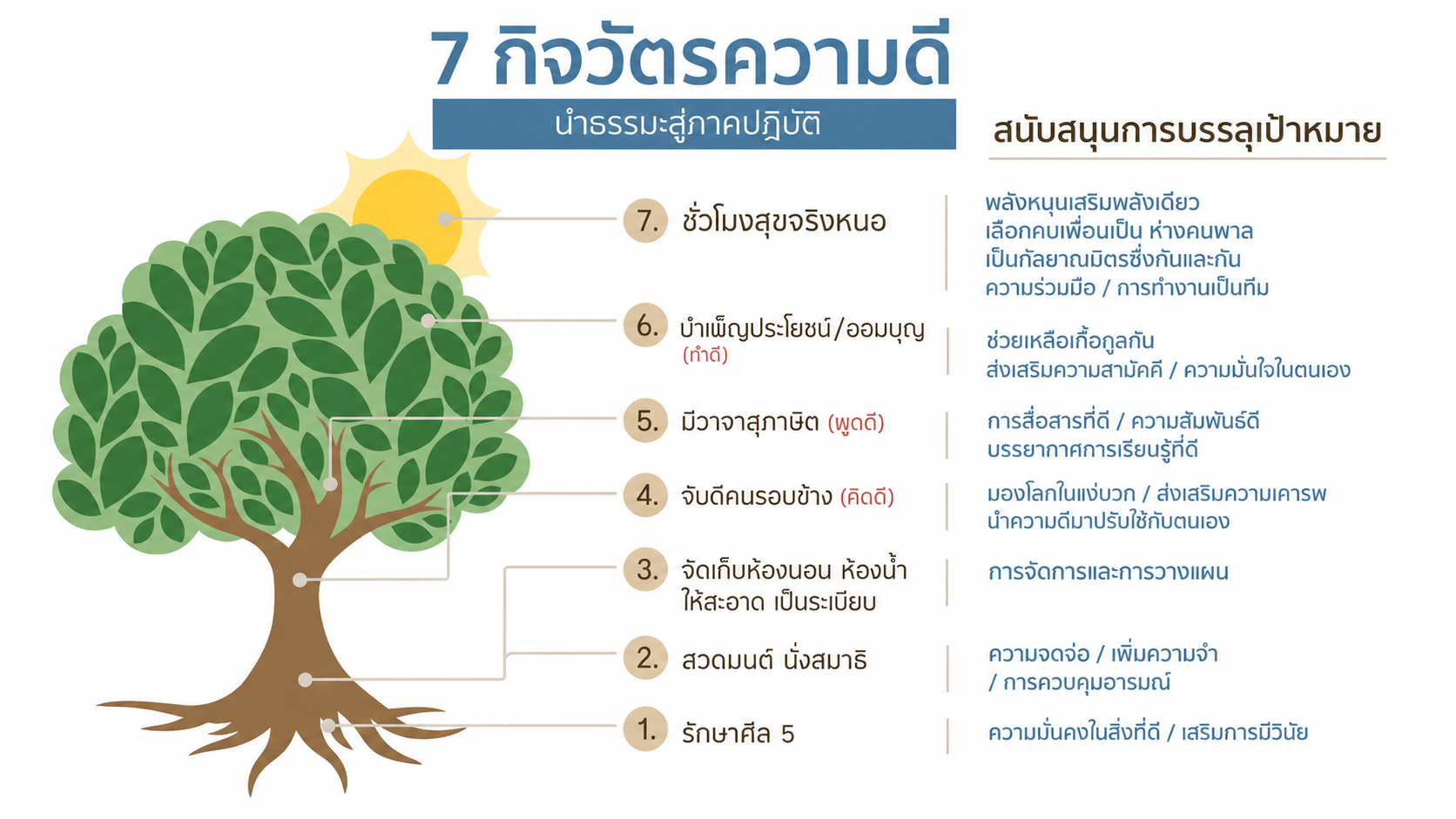 7 กิจวัตรความดี

นำธรรมะสู่ภาคปฏิบัติ

สนับสนุนการบรรลุเป้าหมาย

7. ชั่วโมงสุขจริงหนอ

พลังหนุนเสริมพลังเดียว
เลือกคบเพื่อนเป็น ห่างคนพาล
เป็นกัลยาณมิตรซึ่งกันและกัน
ความร่วมมือ / การทำงานเป็นทีม

6. บำเพ็ญประโยชน์/ออมบุญ (ทำดี)

ช่วยเหลือเกื้อกูลกัน
ส่งเสริมความสามัคคี / ความมั่นใจในตนเอง

5. มีวาจาสุภาษิต (พูดดี)

การสื่อสารที่ดี / ความสัมพันธ์ดี
บรรยากาศการเรียนรู้ที่ดี

4. จับดีคนรอบข้าง (คิดดี)

มองโลกในแง่บวก / ส่งเสริมความเคารพ
นำความดีมาปรับใช้กับตนเอง

3. จัดเก็บห้องนอน ห้องน้ำ ให้สะอาด เป็นระเบียบ

การจัดการและการวางแผน

2. สวดมนต์ นั่งสมาธิ

ความจดจ่อ / เพิ่มความจำ
/ การควบคุมอารมณ์

1. รักษาศีล 5

ความมั่นคงในสิ่งที่ดี / เสริมการมีวินัย